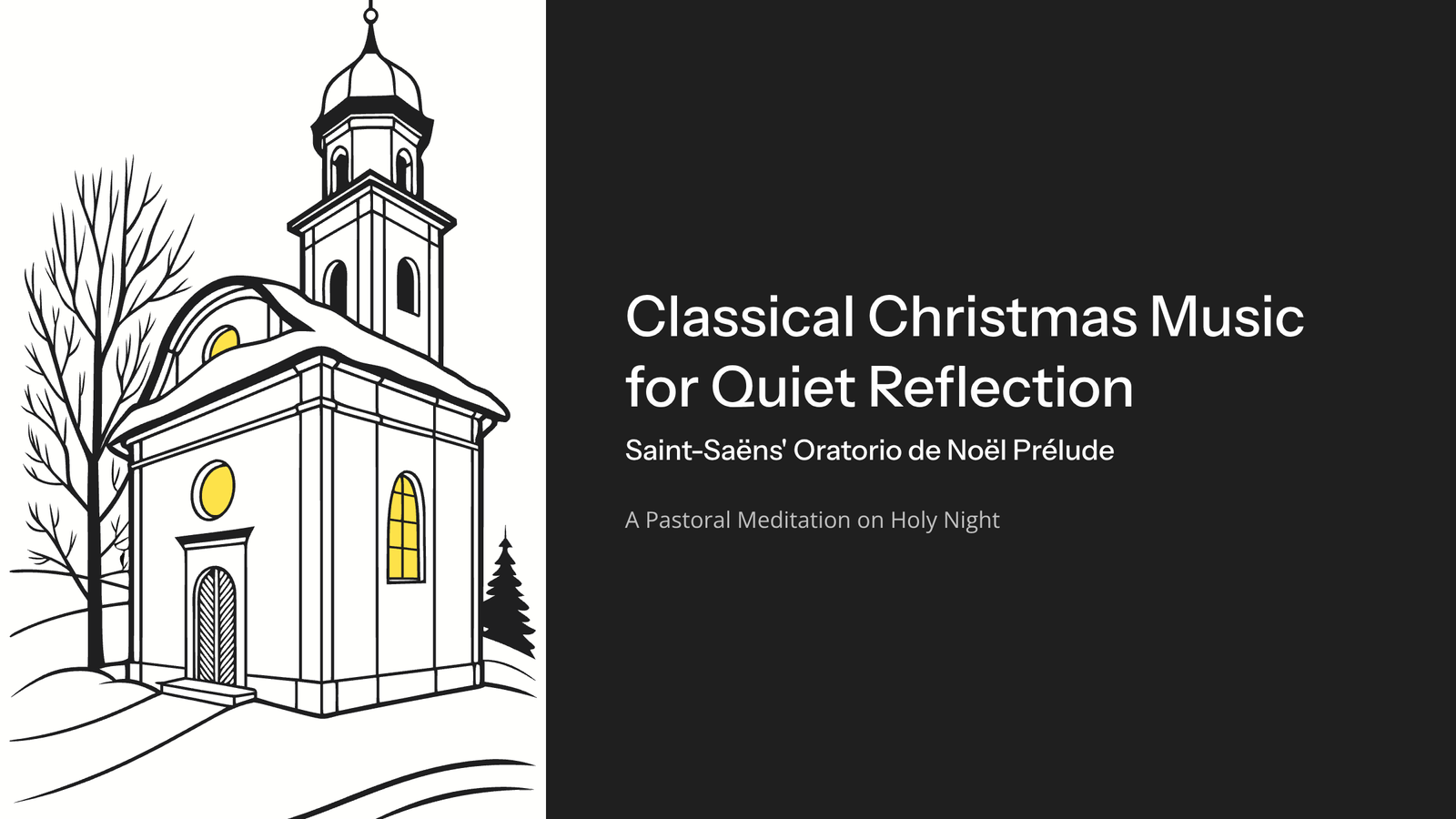 Classical Christmas Music for Quiet Reflection

Saint-Saëns' Oratorio de Noël Prélude

A Pastoral Meditation on Holy Night